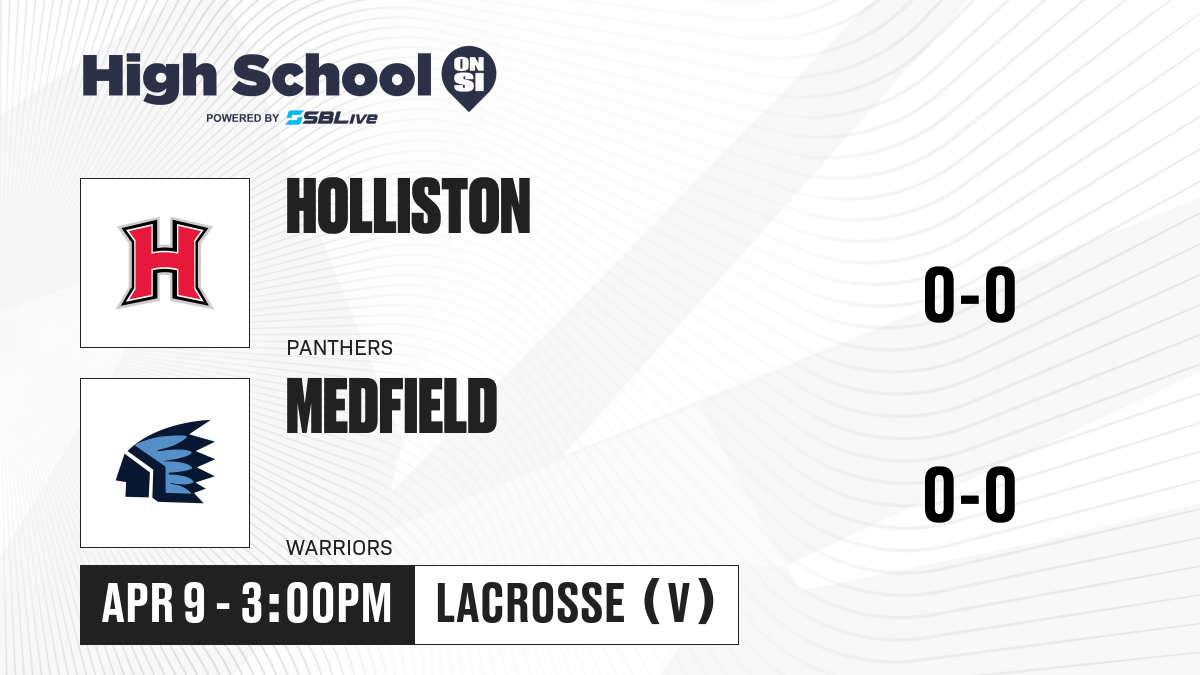 High School ON SI
POWERED BY SBLive

H

HOLLISTON

PANTHERS

0-0

MEDFIELD

WARRIORS

0-0

APR 9 - 3:00PM

LACROSSE (V)